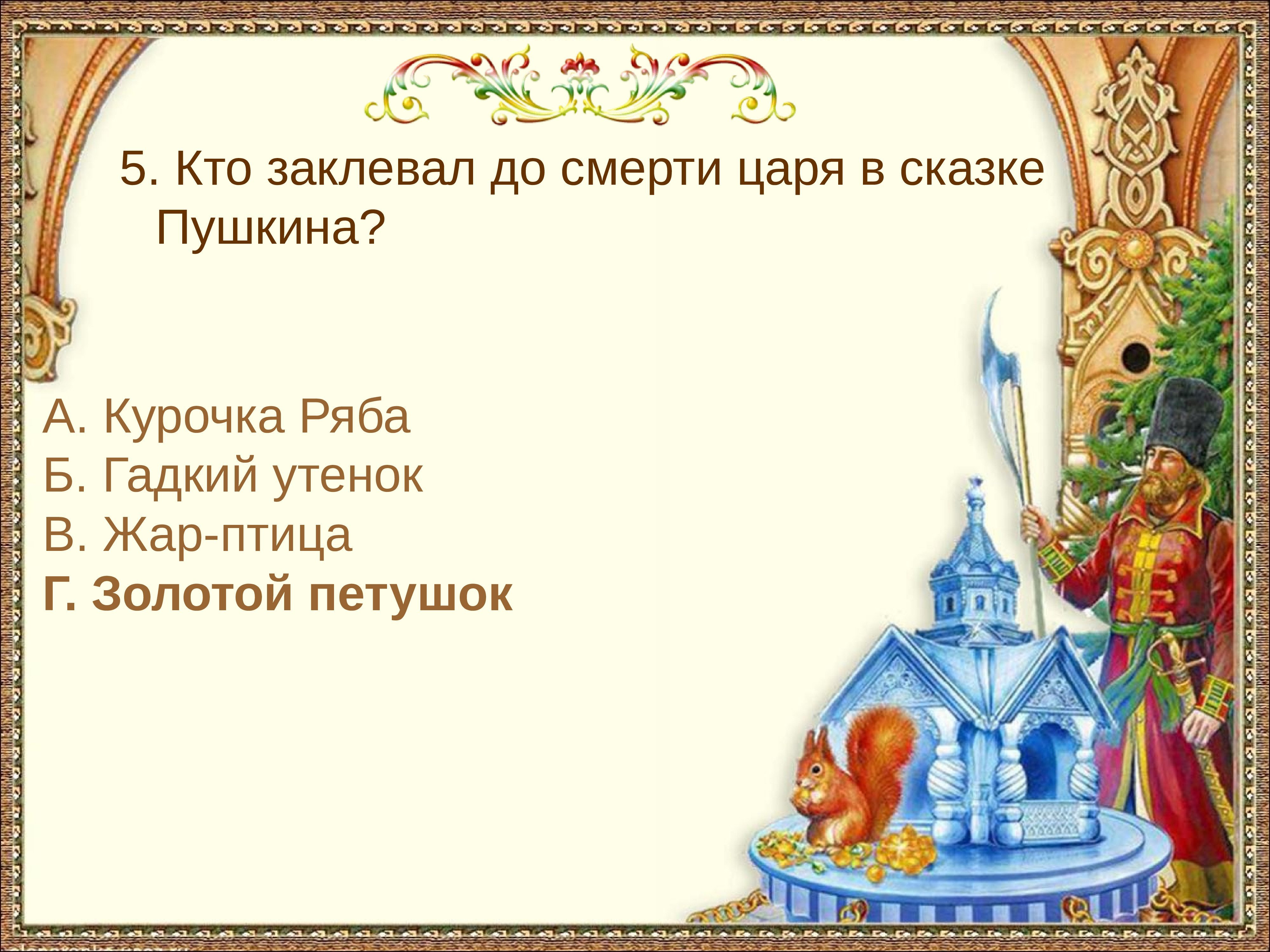 5. Кто заклевал до смерти царя в сказке Пушкина?

А. Курочка Ряба
Б. Гадкий утенок
В. Жар-птица
Г. Золотой петушок